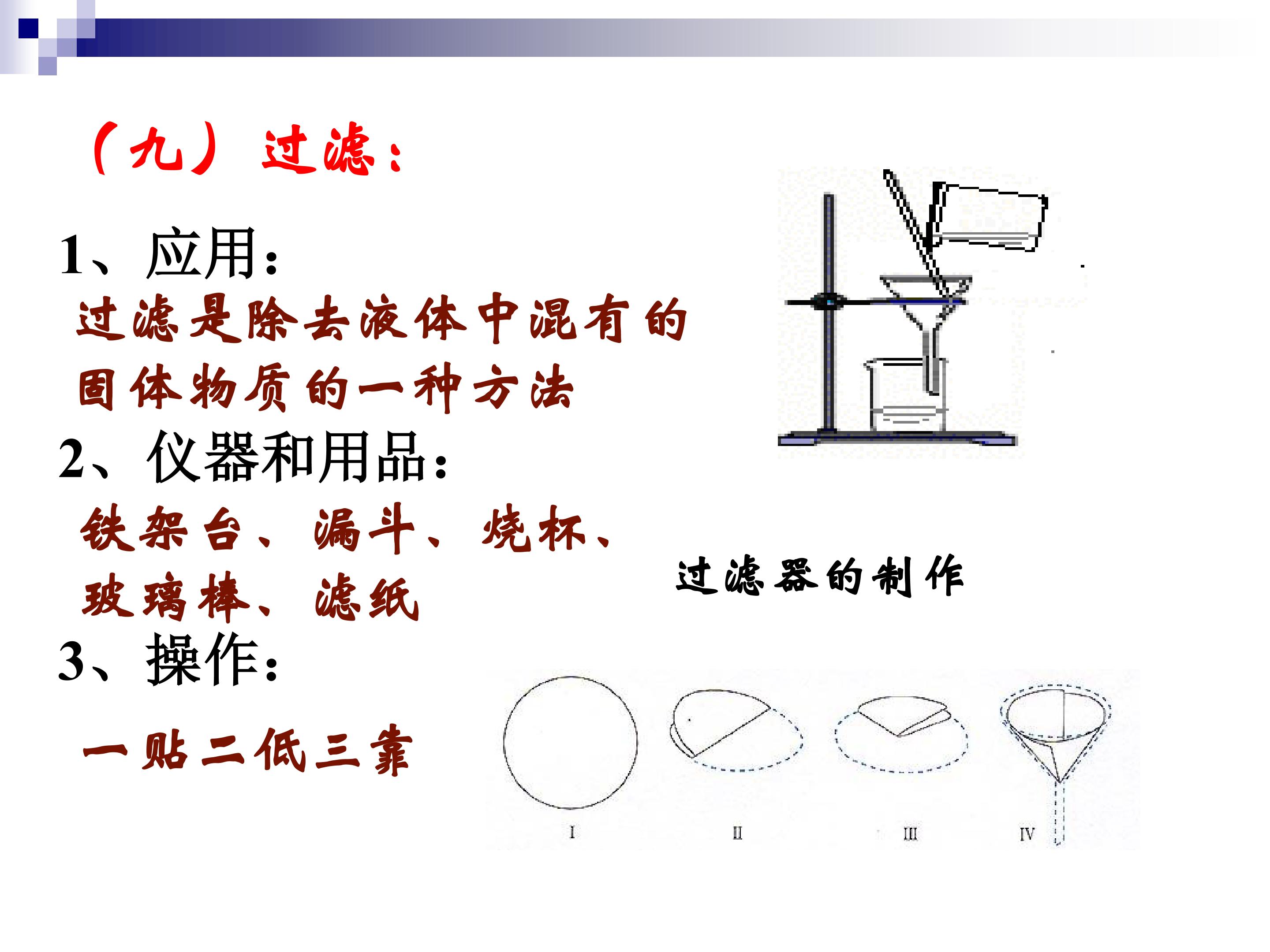 （九）过滤：

1、应用：
过滤是除去液体中混有的固体物质的一种方法

2、仪器和用品：
铁架台、漏斗、烧杯、玻璃棒、滤纸

过滤器的制作

3、操作：

一贴二低三靠

I

II

III

IV